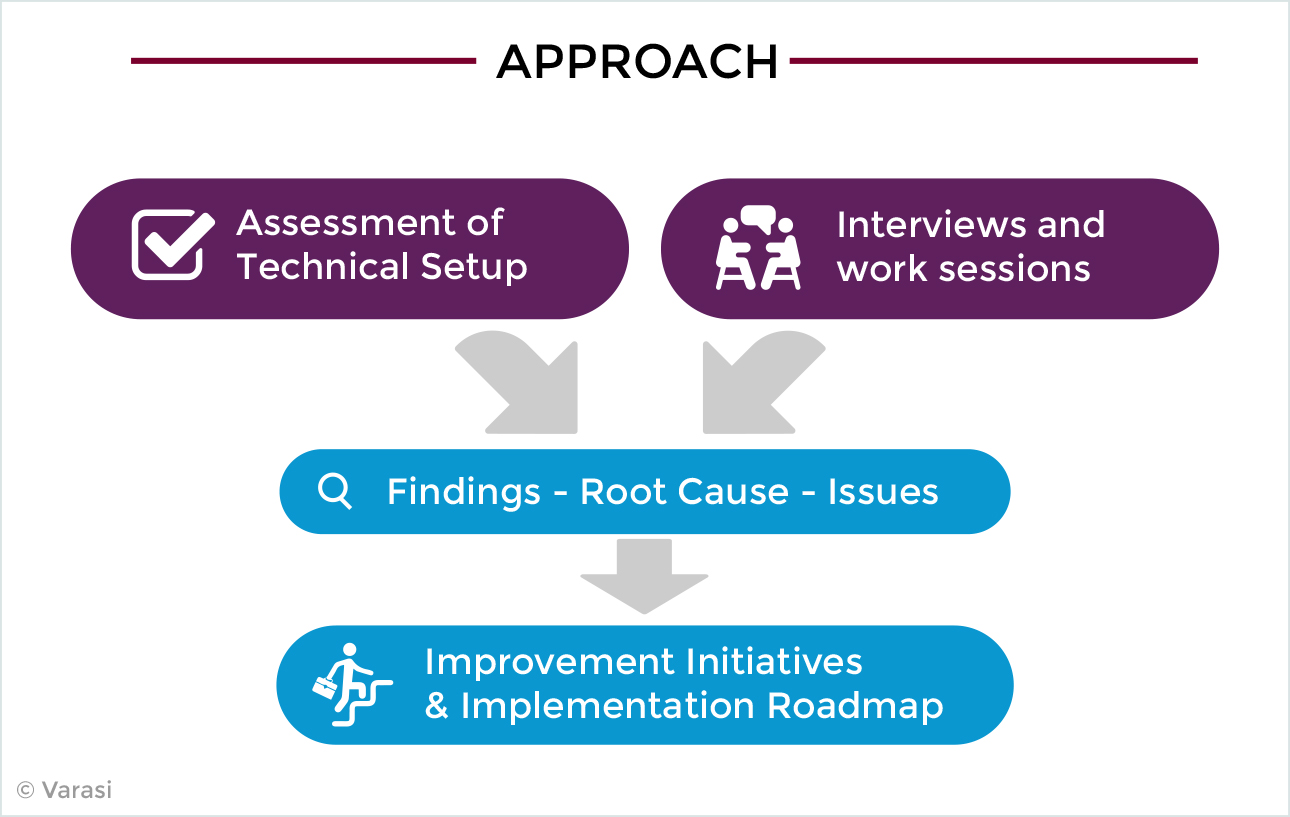 APPROACH

Assessment of Technical Setup

Interviews and work sessions

Findings - Root Cause - Issues

Improvement Initiatives & Implementation Roadmap

© Varasi